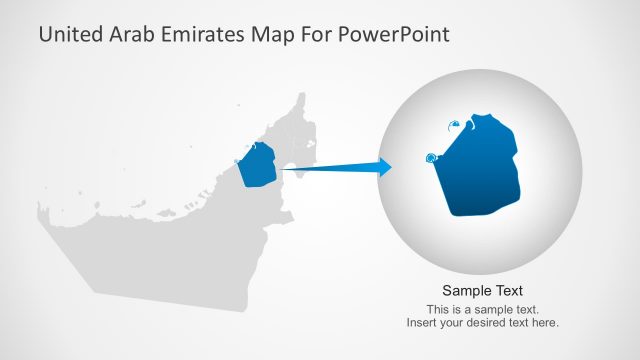 United Arab Emirates Map For PowerPoint

Sample Text

This is a sample text.
Insert your desired text here.